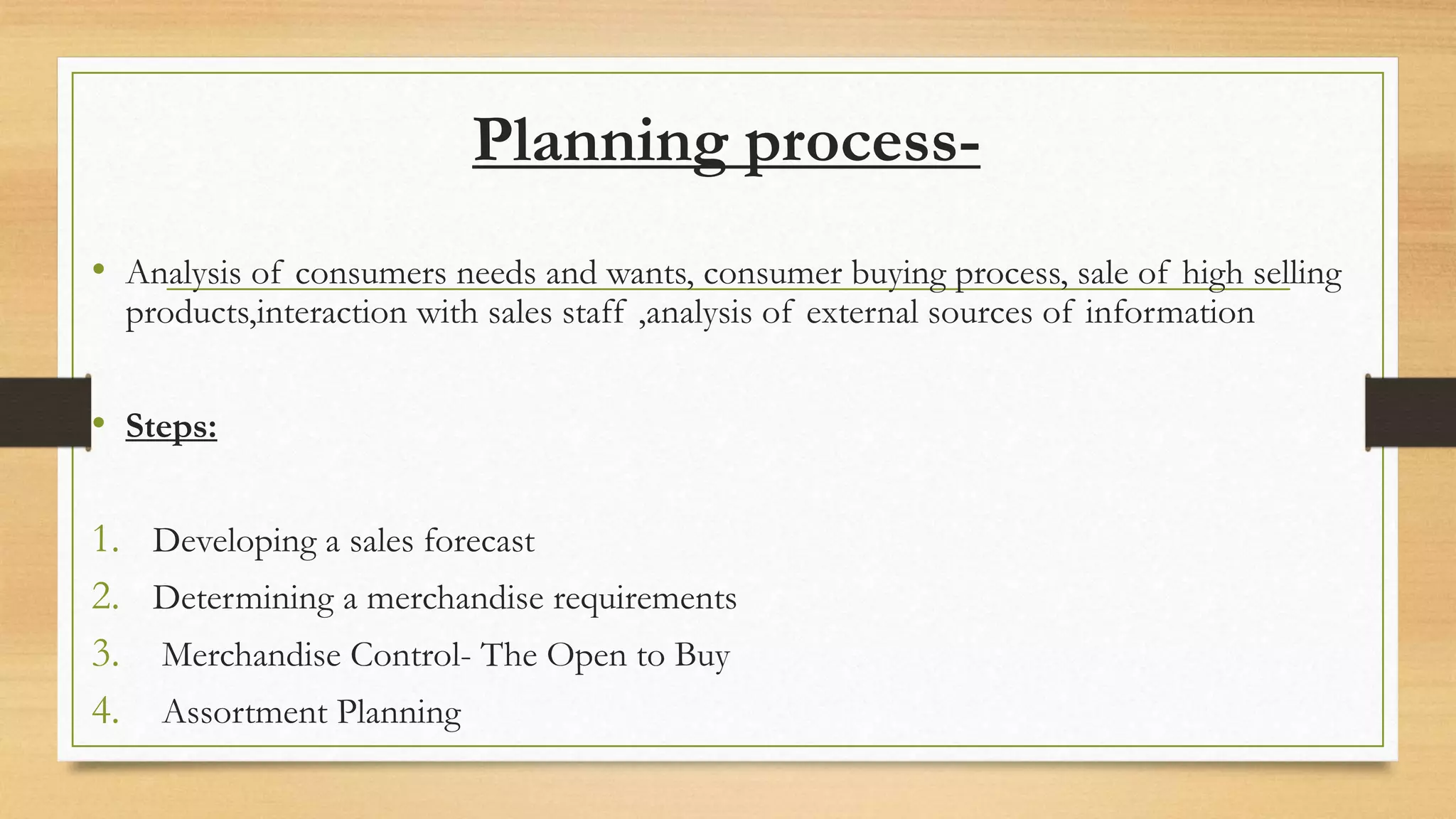 Planning process-

• Analysis of consumers needs and wants, consumer buying process, sale of high selling products,interaction with sales staff ,analysis of external sources of information

• Steps:

1. Developing a sales forecast
2. Determining a merchandise requirements
3. Merchandise Control- The Open to Buy
4. Assortment Planning